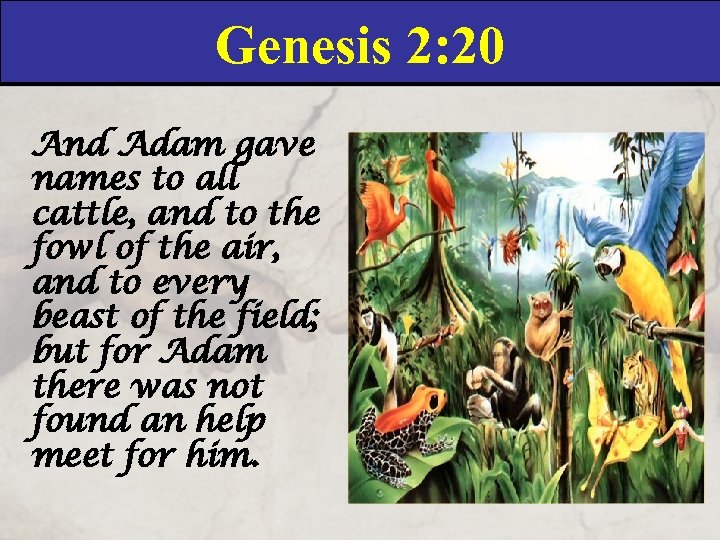 Genesis 2:20

And Adam gave names to all cattle, and to the fowl of the air, and to every beast of the field; but for Adam there was not found an help meet for him.